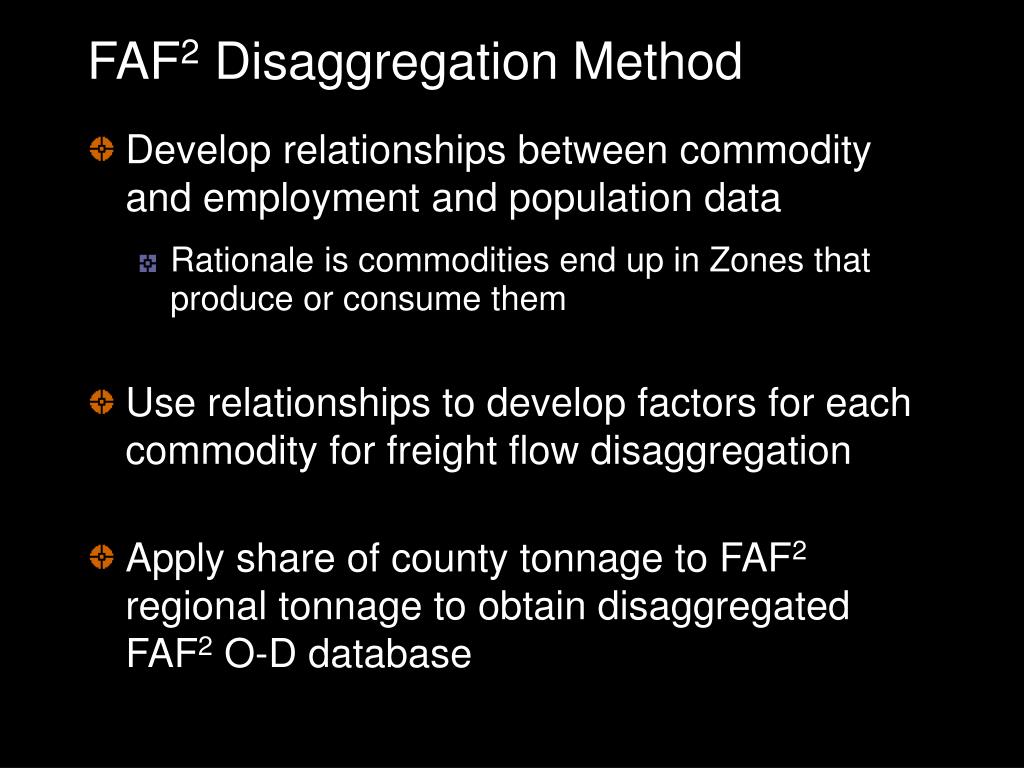 FAF$^2$ Disaggregation Method

Develop relationships between commodity and employment and population data

Rationale is commodities end up in Zones that produce or consume them

Use relationships to develop factors for each commodity for freight flow disaggregation

Apply share of county tonnage to FAF$^2$ regional tonnage to obtain disaggregated FAF$^2$ O-D database